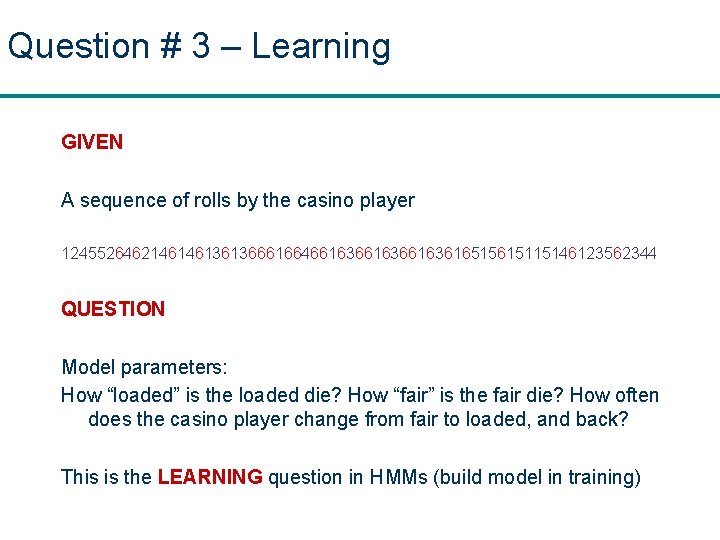 Question # 3 – Learning

GIVEN

A sequence of rolls by the casino player

1245526462146146136136661664661636616366163616515615115146123562344

QUESTION

Model parameters:
How “loaded” is the loaded die? How “fair” is the fair die? How often does the casino player change from fair to loaded, and back?

This is the LEARNING question in HMMs (build model in training)